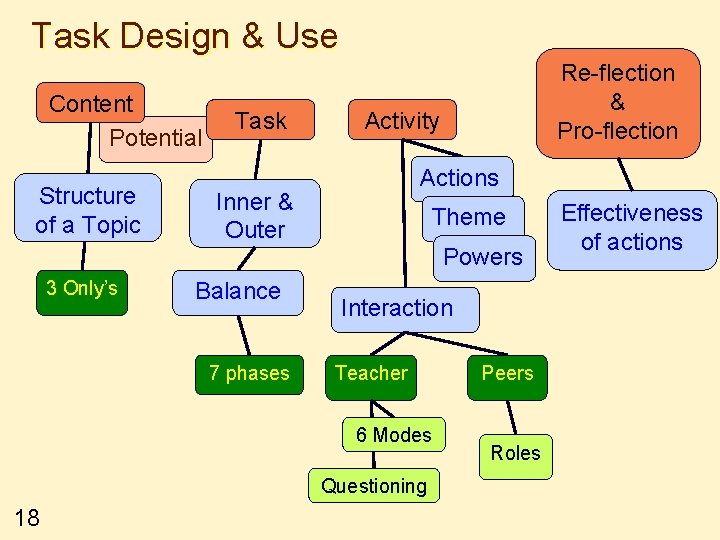 Task Design & Use

Content

Potential

Task

Activity

Re-flection & Pro-flection

Structure of a Topic

Inner & Outer

Actions

Theme

Powers

Effectiveness of actions

3 Only's

Balance

Interaction

7 phases

Teacher

Peers

6 Modes

Roles

Questioning

18